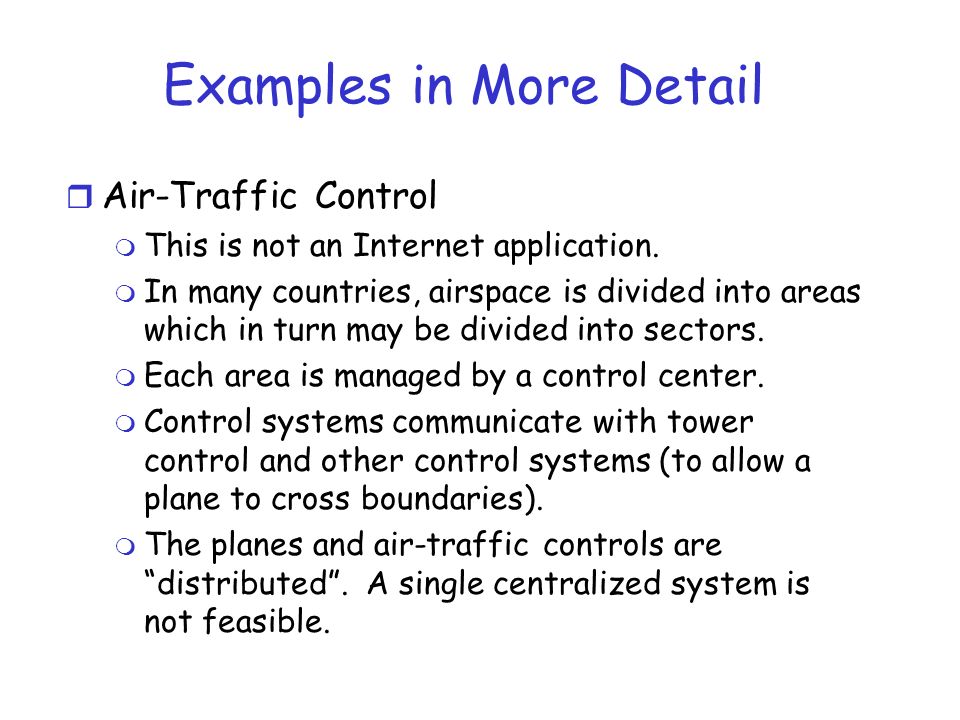 Examples in More Detail

Air-Traffic Control

This is not an Internet application.

In many countries, airspace is divided into areas which in turn may be divided into sectors.

Each area is managed by a control center.

Control systems communicate with tower control and other control systems (to allow a plane to cross boundaries).

The planes and air-traffic controls are “distributed”. A single centralized system is not feasible.